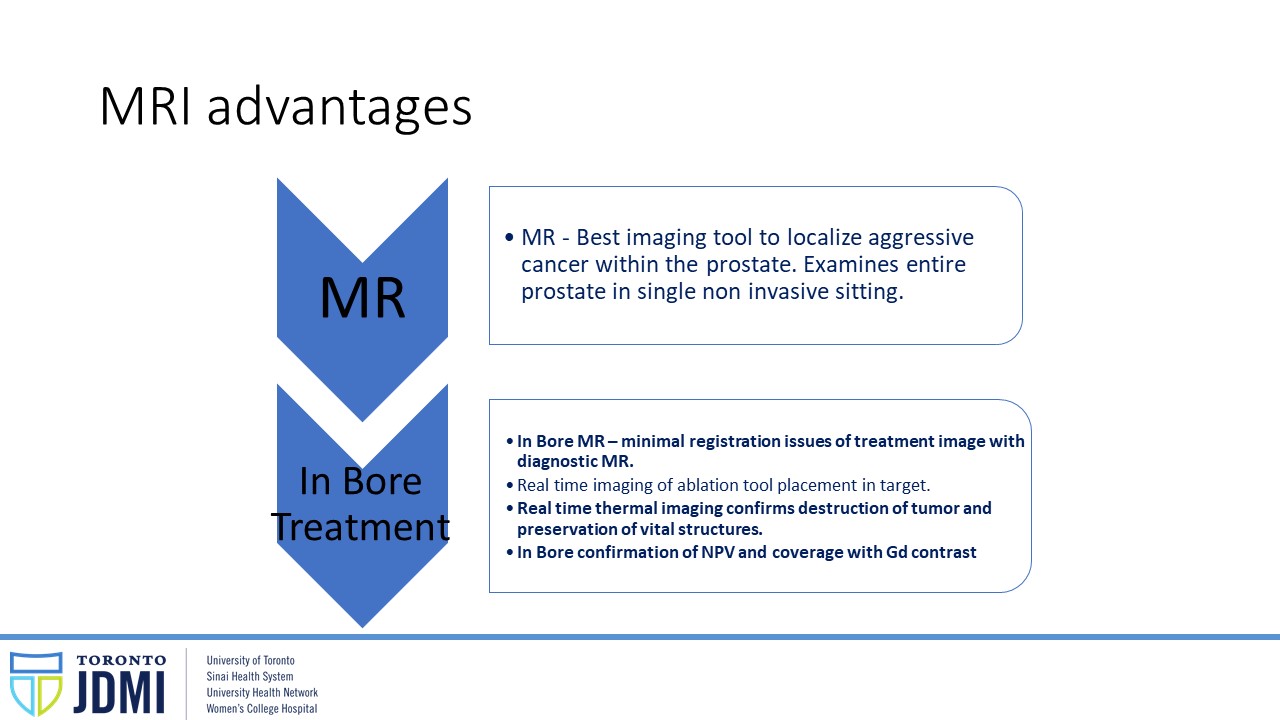 MRI advantages

MR

• MR - Best imaging tool to localize aggressive cancer within the prostate. Examines entire prostate in single non invasive sitting.

In Bore Treatment

• In Bore MR – minimal registration issues of treatment image with diagnostic MR.
• Real time imaging of ablation tool placement in target.
• Real time thermal imaging confirms destruction of tumor and preservation of vital structures.
• In Bore confirmation of NPV and coverage with Gd contrast

TORONTO JDMI

University of Toronto
Sinai Health System
University Health Network
Women's College Hospital